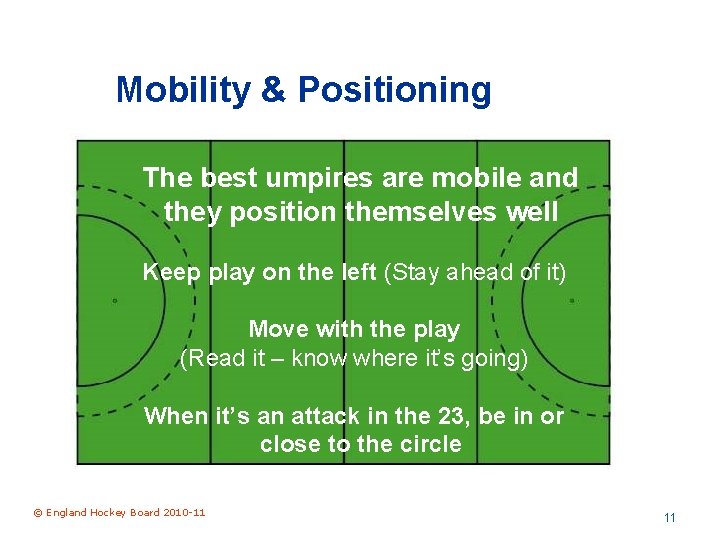 Mobility & Positioning

The best umpires are mobile and they position themselves well

Keep play on the left (Stay ahead of it)

Move with the play
(Read it – know where it's going)

When it's an attack in the 23, be in or close to the circle

© England Hockey Board 2010-11

11